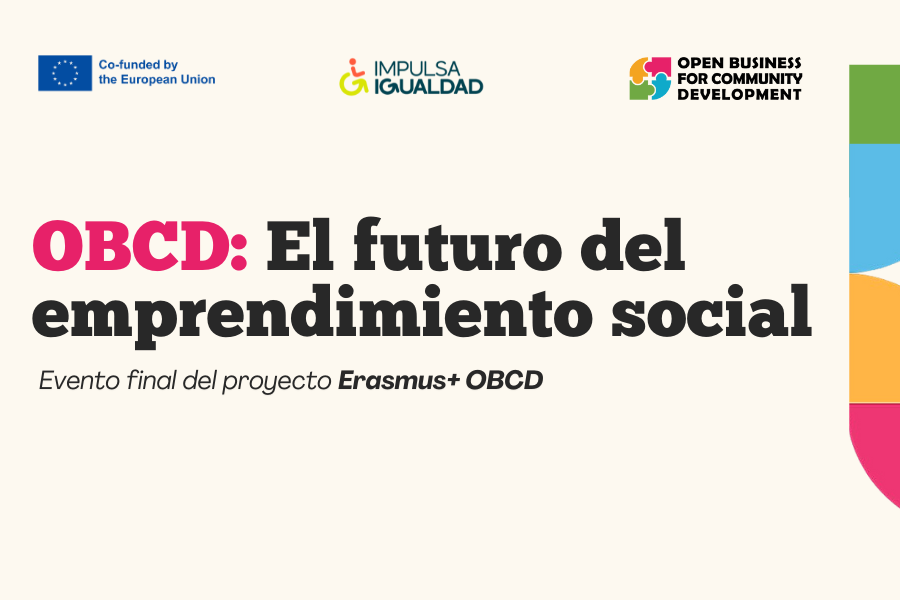 Co-funded by the European Union

IMPULSA IGUALDAD

OPEN BUSINESS FOR COMMUNITY DEVELOPMENT

OBCD: El futuro del emprendimiento social

Evento final del proyecto Erasmus+ OBCD